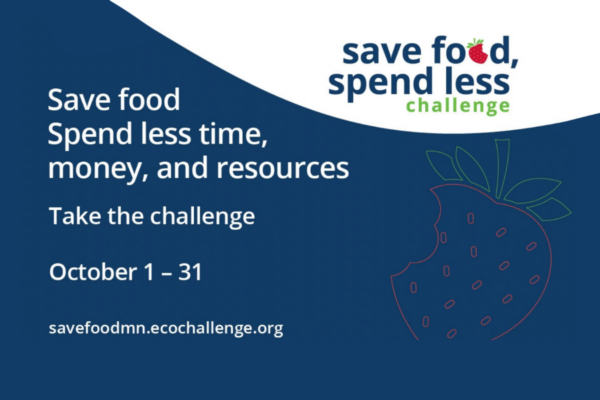 save food, spend less challenge

Save food
Spend less time, money, and resources

Take the challenge

October 1 – 31

savefoodmn.ecochallenge.org